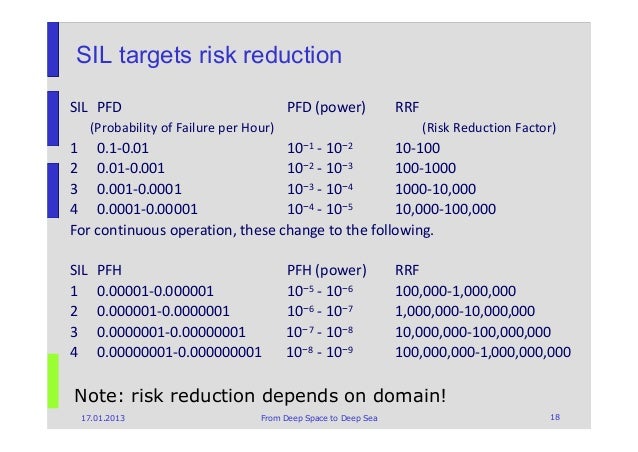 SIL targets risk reduction

| SIL | PFD (Probability of Failure per Hour) | PFD (power) | RRF (Risk Reduction Factor) |
|---|---|---|---|
| 1 | 0.1-0.01 | $10^{-1}$ - $10^{-2}$ | 10-100 |
| 2 | 0.01-0.001 | $10^{-2}$ - $10^{-3}$ | 100-1000 |
| 3 | 0.001-0.0001 | $10^{-3}$ - $10^{-4}$ | 1000-10,000 |
| 4 | 0.0001-0.00001 | $10^{-4}$ - $10^{-5}$ | 10,000-100,000 |

For continuous operation, these change to the following.

| SIL | PFH | PFH (power) | RRF |
|---|---|---|---|
| 1 | 0.00001-0.000001 | $10^{-5}$ - $10^{-6}$ | 100,000-1,000,000 |
| 2 | 0.000001-0.0000001 | $10^{-6}$ - $10^{-7}$ | 1,000,000-10,000,000 |
| 3 | 0.0000001-0.00000001 | $10^{-7}$ - $10^{-8}$ | 10,000,000-100,000,000 |
| 4 | 0.00000001-0.000000001 | $10^{-8}$ - $10^{-9}$ | 100,000,000-1,000,000,000 |

Note: risk reduction depends on domain!

17.01.2013 From Deep Space to Deep Sea 18